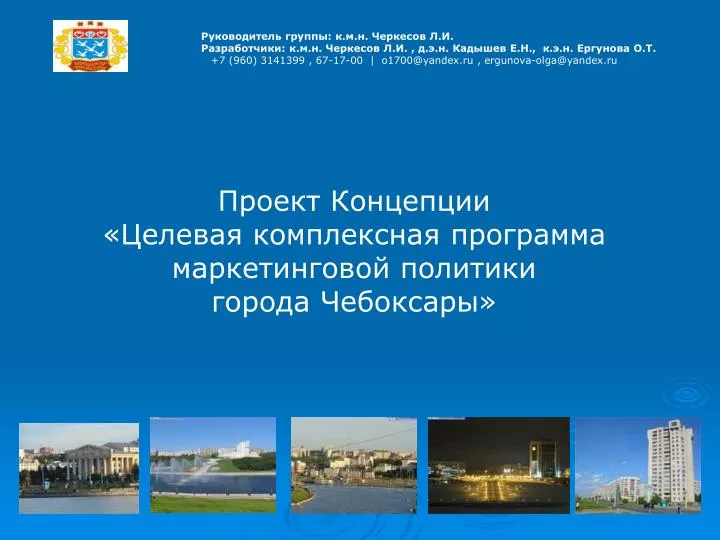 Руководитель группы: к.м.н. Черкесов Л.И.
Разработчики: к.м.н. Черкесов Л.И. , д.э.н. Кадышев Е.Н., к.э.н. Ергунова О.Т.
+7 (960) 3141399 , 67-17-00 | o1700@yandex.ru , ergunova-olga@yandex.ru

Проект Концепции
«Целевая комплексная программа маркетинговой политики города Чебоксары»